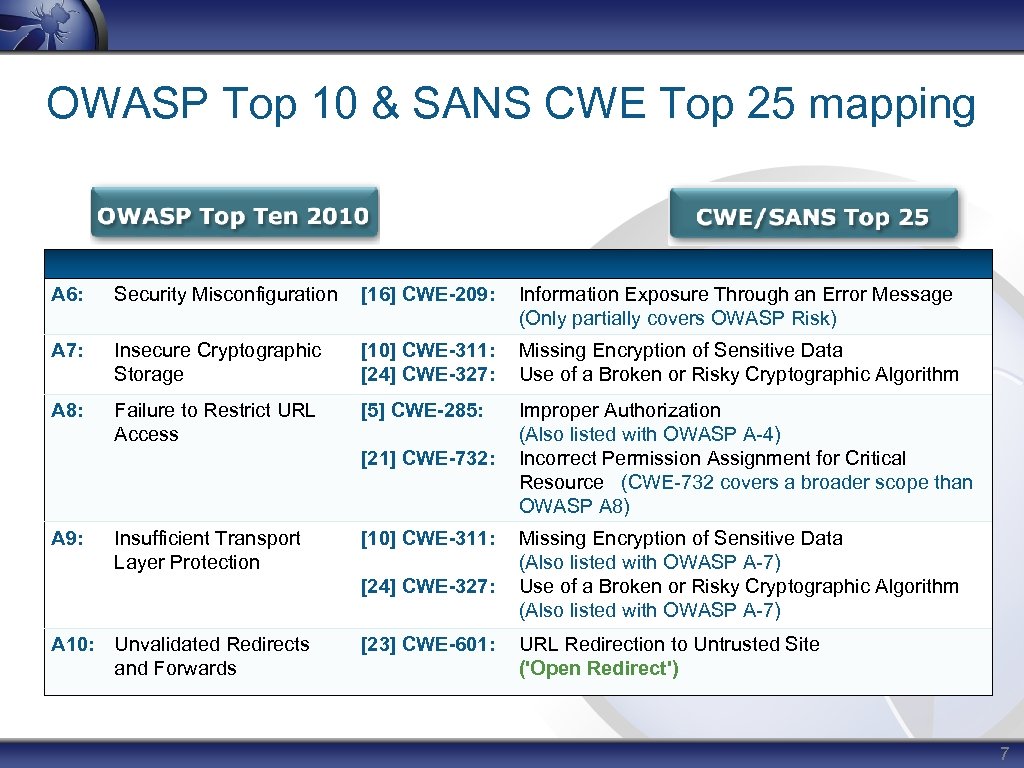 OWASP Top 10 & SANS CWE Top 25 mapping

OWASP Top Ten 2010

CWE/SANS Top 25

| | | | |
|---|---|---|---|
| A6: | Security Misconfiguration | [16] CWE-209: | Information Exposure Through an Error Message (Only partially covers OWASP Risk) |
| A7: | Insecure Cryptographic Storage | [10] CWE-311: [24] CWE-327: | Missing Encryption of Sensitive Data Use of a Broken or Risky Cryptographic Algorithm |
| A8: | Failure to Restrict URL Access | [5] CWE-285: [21] CWE-732: | Improper Authorization (Also listed with OWASP A-4) Incorrect Permission Assignment for Critical Resource (CWE-732 covers a broader scope than OWASP A8) |
| A9: | Insufficient Transport Layer Protection | [10] CWE-311: [24] CWE-327: | Missing Encryption of Sensitive Data (Also listed with OWASP A-7) Use of a Broken or Risky Cryptographic Algorithm (Also listed with OWASP A-7) |
| A10: | Unvalidated Redirects and Forwards | [23] CWE-601: | URL Redirection to Untrusted Site ('Open Redirect') |

7